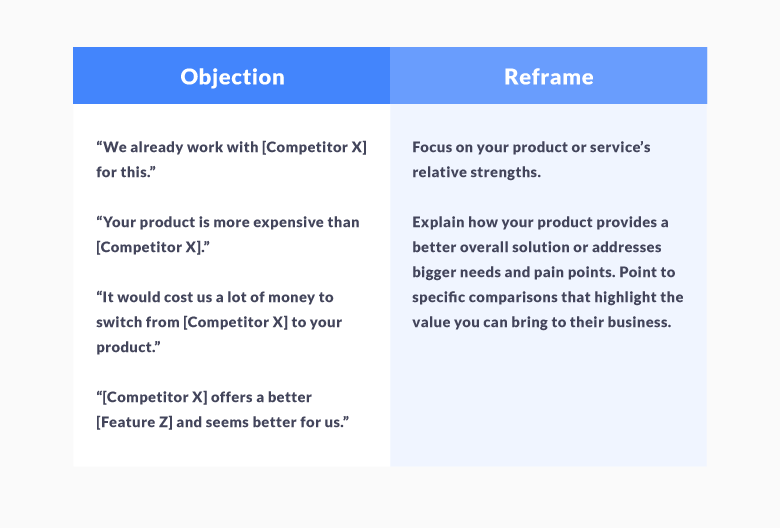 | Objection | Reframe |
|---|---|
| “We already work with [Competitor X] for this.”<br><br>“Your product is more expensive than [Competitor X].”<br><br>“It would cost us a lot of money to switch from [Competitor X] to your product.”<br><br>“[Competitor X] offers a better [Feature Z] and seems better for us.” | Focus on your product or service’s relative strengths.<br><br>Explain how your product provides a better overall solution or addresses bigger needs and pain points. Point to specific comparisons that highlight the value you can bring to their business. |